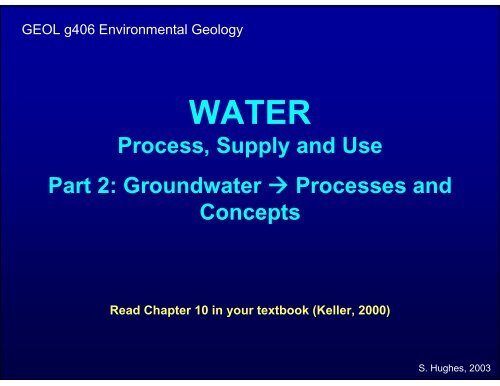 GEOL g406 Environmental Geology

WATER
Process, Supply and Use

Part 2: Groundwater → Processes and Concepts

Read Chapter 10 in your textbook (Keller, 2000)

S. Hughes, 2003